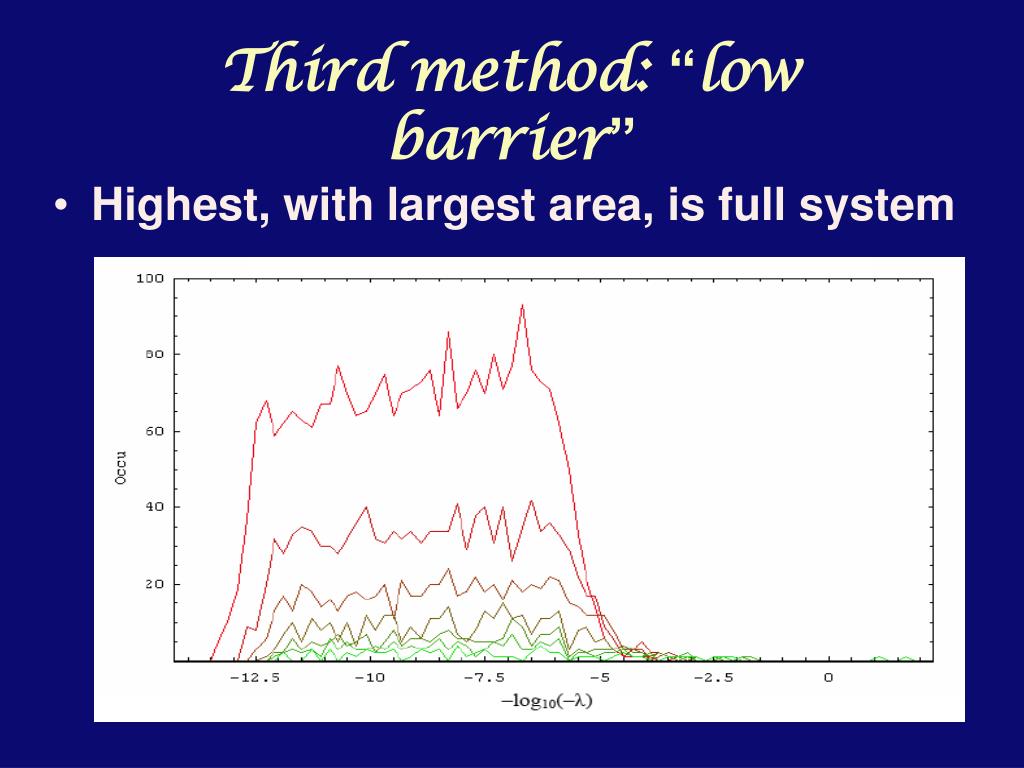 Third method: “low barrier”

• Highest, with largest area, is full system

100
80
60
40
20
Occu
−12.5
−10
−7.5
−5
−2.5
0
$-\log_{10}(-\lambda)$